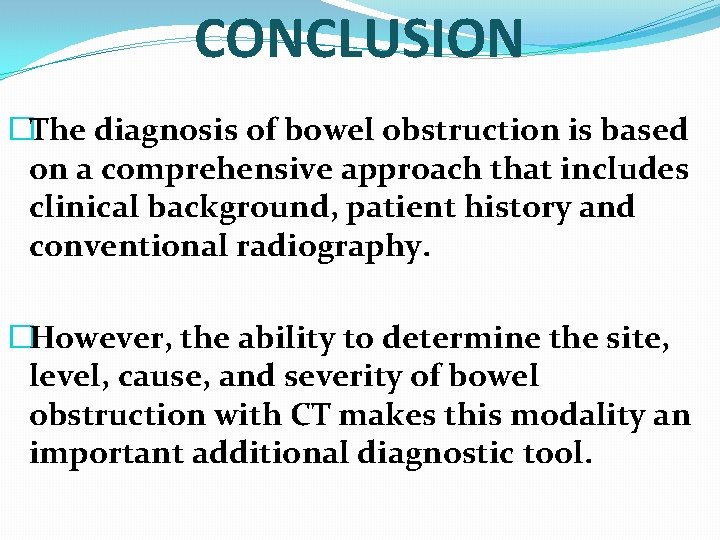 CONCLUSION

□The diagnosis of bowel obstruction is based on a comprehensive approach that includes clinical background, patient history and conventional radiography.

□However, the ability to determine the site, level, cause, and severity of bowel obstruction with CT makes this modality an important additional diagnostic tool.